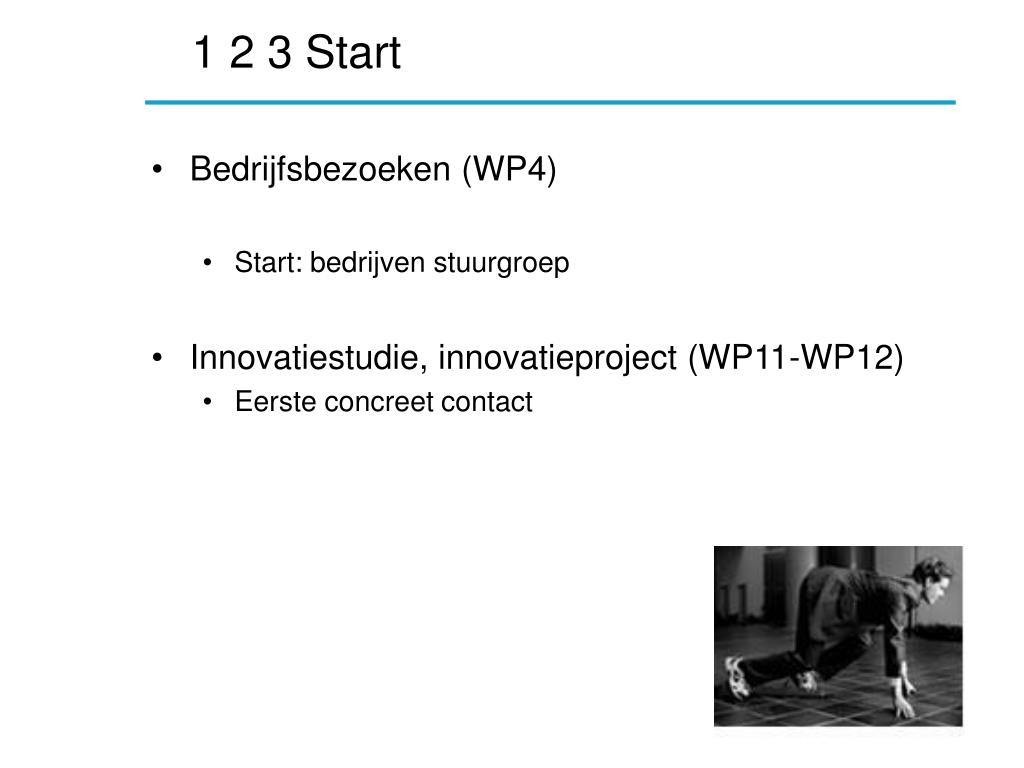 1 2 3 Start

• Bedrijfsbezoeken (WP4)

• Start: bedrijven stuurgroep

• Innovatiestudie, innovatieproject (WP11-WP12)
• Eerste concreet contact